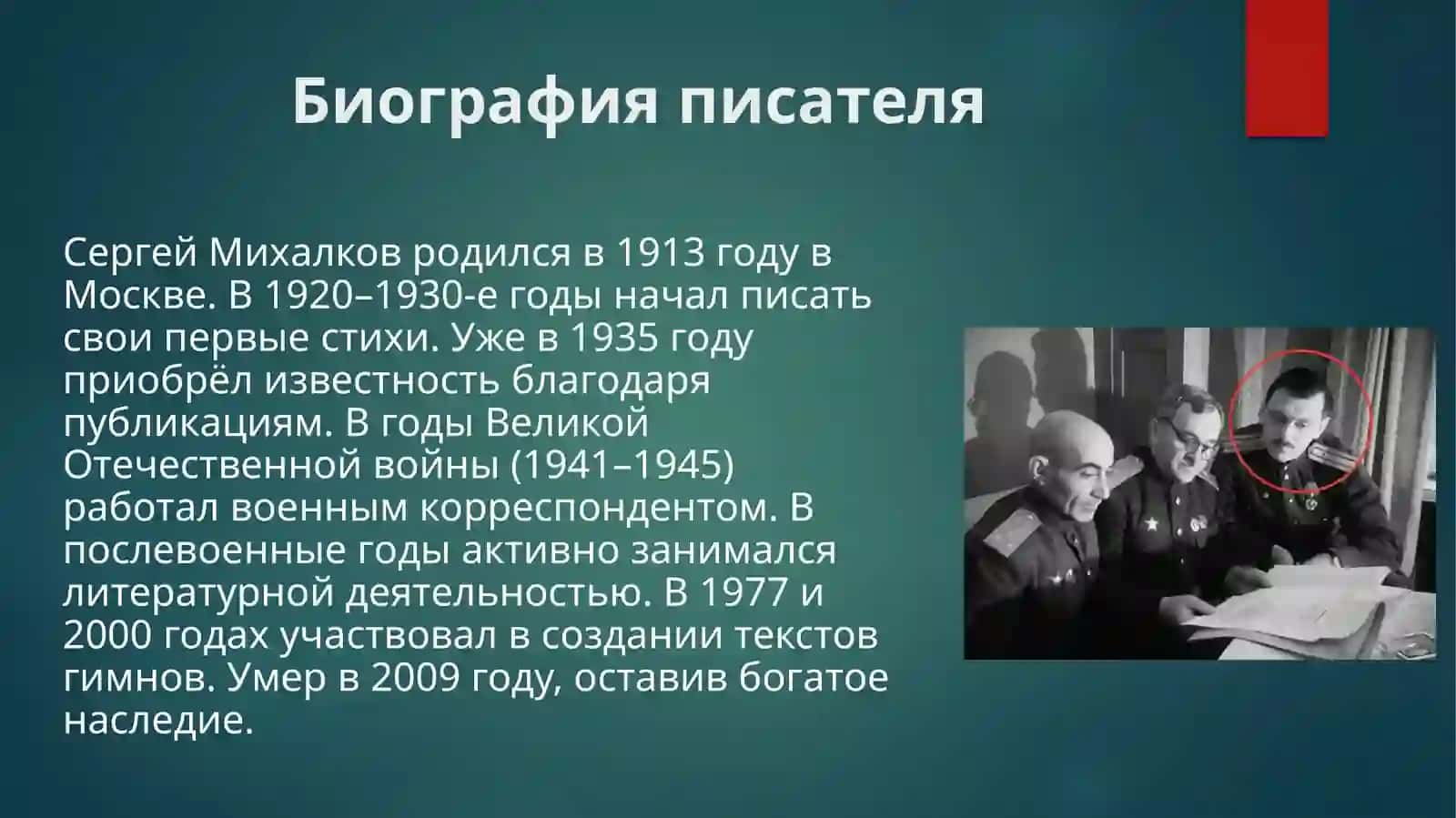 Биография писателя

Сергей Михалков родился в 1913 году в Москве. В 1920–1930-е годы начал писать свои первые стихи. Уже в 1935 году приобрёл известность благодаря публикациям. В годы Великой Отечественной войны (1941–1945) работал военным корреспондентом. В послевоенные годы активно занимался литературной деятельностью. В 1977 и 2000 годах участвовал в создании текстов гимнов. Умер в 2009 году, оставив богатое наследие.